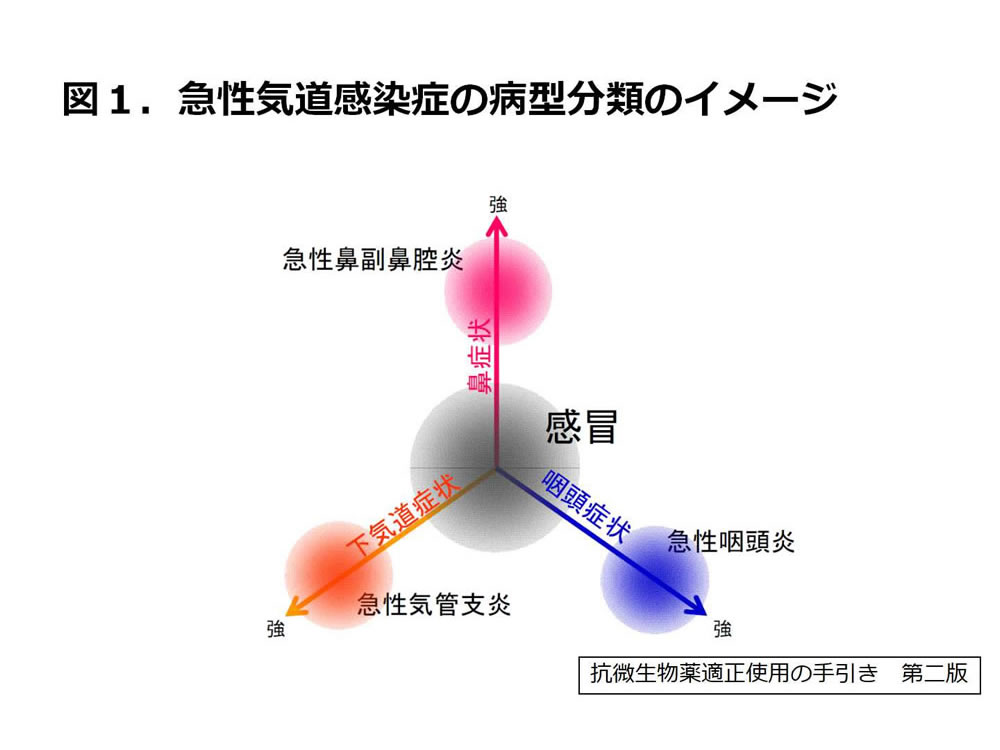 図１．急性気道感染症の病型分類のイメージ

強

急性鼻副鼻腔炎

鼻症状

感冒

下気道症状

咽頭症状

急性咽頭炎

急性気管支炎

強

強

抗微生物薬適正使用の手引き　第二版